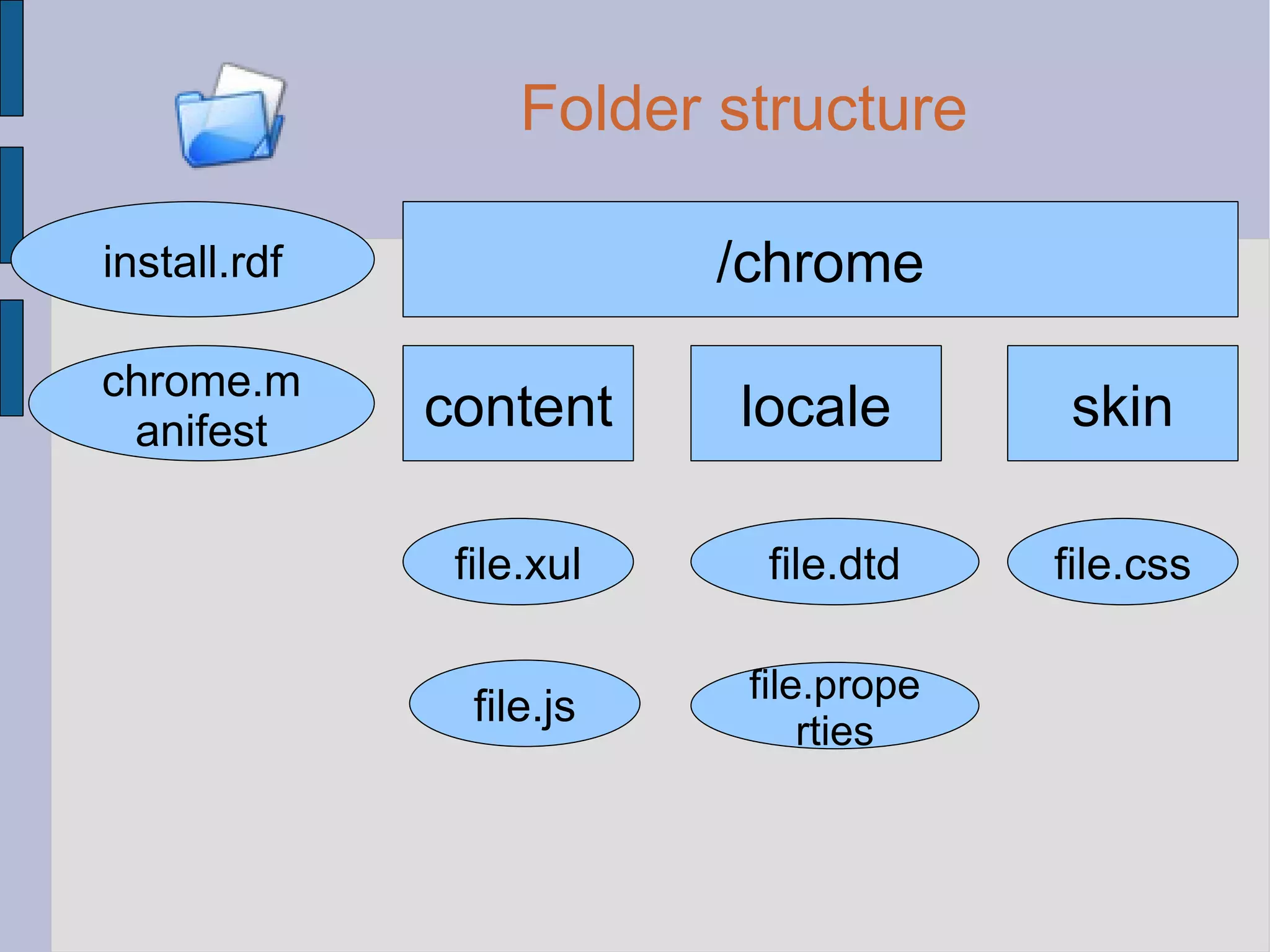 Folder structure

install.rdf

/chrome

chrome.manifest

content

locale

skin

file.xul

file.dtd

file.css

file.js

file.properties